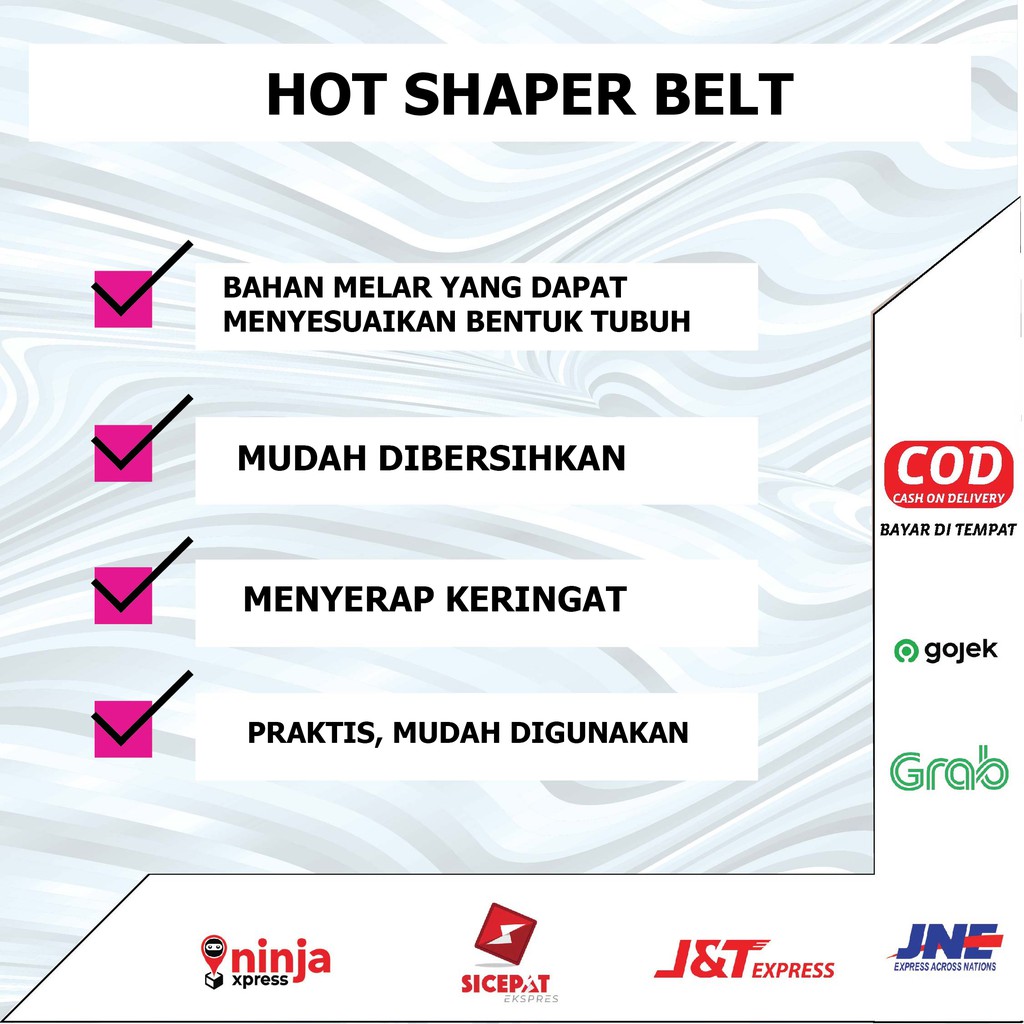 HOT SHAPER BELT

BAHAN MELAR YANG DAPAT MENYESUAIKAN BENTUK TUBUH

MUDAH DIBERSIHKAN

MENYERAP KERINGAT

PRAKTIS, MUDAH DIGUNAKAN

COD
CASH ON DELIVERY
BAYAR DI TEMPAT

gojek

Grab

ninja xpress

SICEPAT EKSPRES

J&T EXPRESS

JNE
EXPRESS ACROSS NATIONS